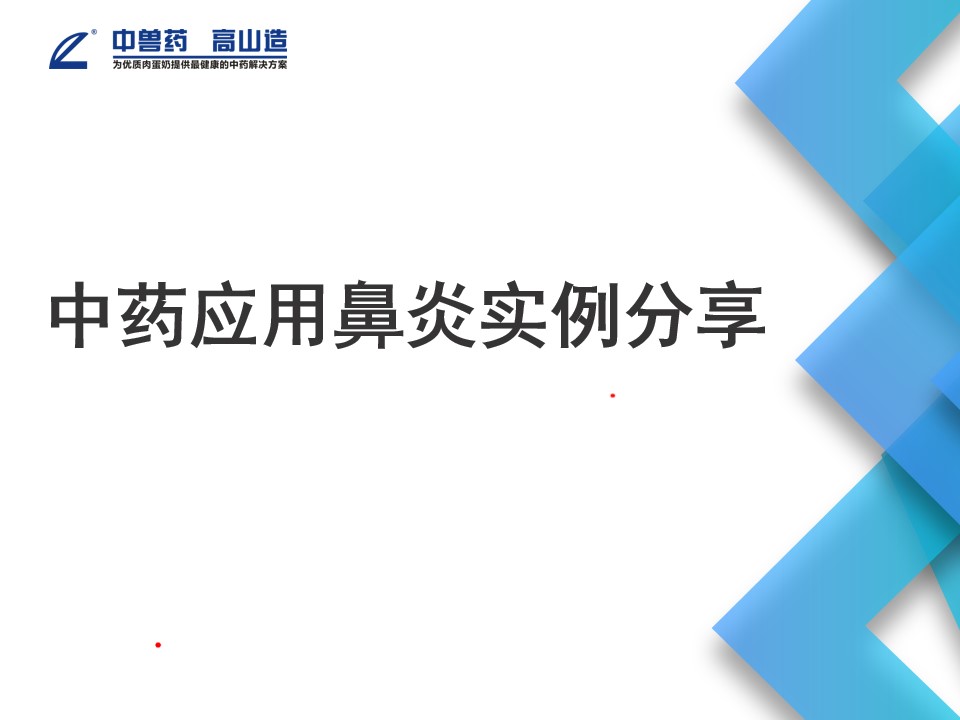 中兽药 高山造
为优质肉蛋奶提供最健康的中药解决方案

中药应用鼻炎实例分享